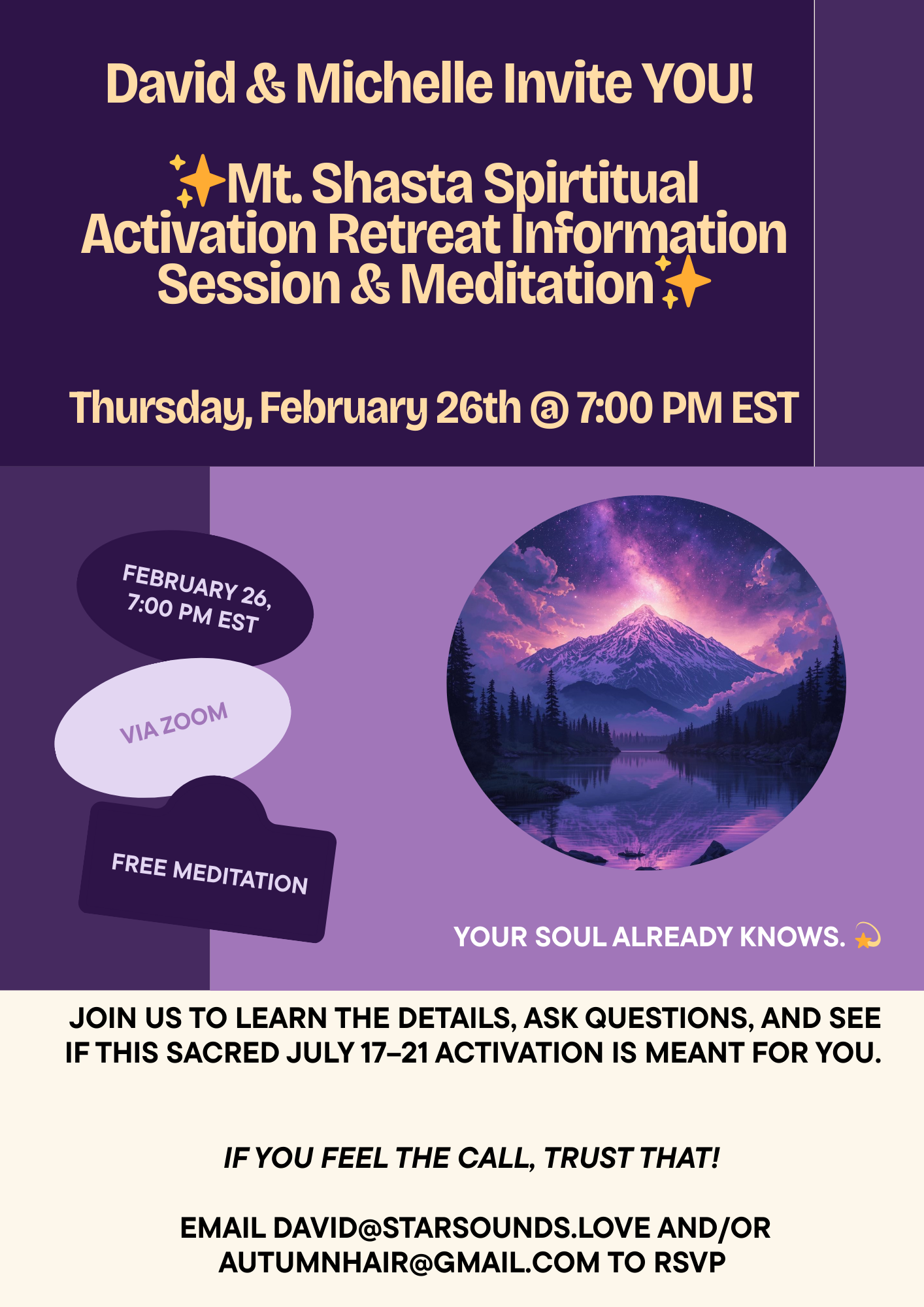 David & Michelle Invite YOU!

✨Mt. Shasta Spirtitual Activation Retreat Information Session & Meditation✨

Thursday, February 26th @ 7:00 PM EST

FEBRUARY 26, 7:00 PM EST

VIA ZOOM

FREE MEDITATION

YOUR SOUL ALREADY KNOWS. 💫

JOIN US TO LEARN THE DETAILS, ASK QUESTIONS, AND SEE IF THIS SACRED JULY 17–21 ACTIVATION IS MEANT FOR YOU.

IF YOU FEEL THE CALL, TRUST THAT!

EMAIL DAVID@STARSOUNDS.LOVE AND/OR AUTUMNHAIR@GMAIL.COM TO RSVP